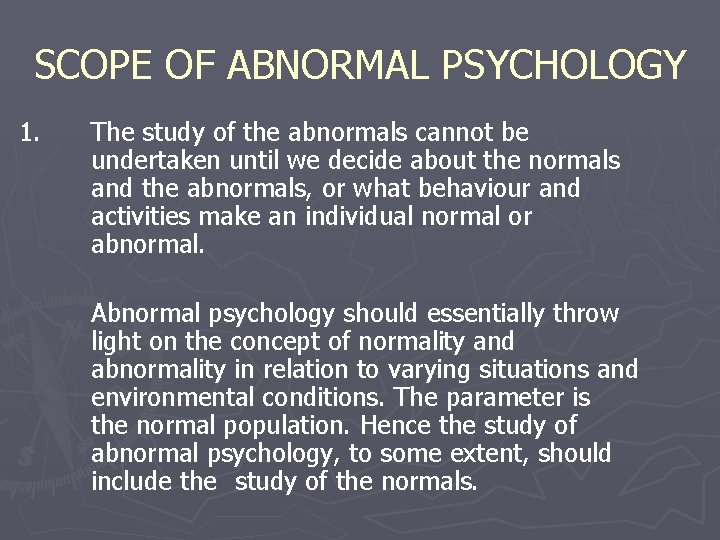 SCOPE OF ABNORMAL PSYCHOLOGY

1. The study of the abnormals cannot be undertaken until we decide about the normals and the abnormals, or what behaviour and activities make an individual normal or abnormal.

Abnormal psychology should essentially throw light on the concept of normality and abnormality in relation to varying situations and environmental conditions. The parameter is the normal population. Hence the study of abnormal psychology, to some extent, should include the study of the normals.